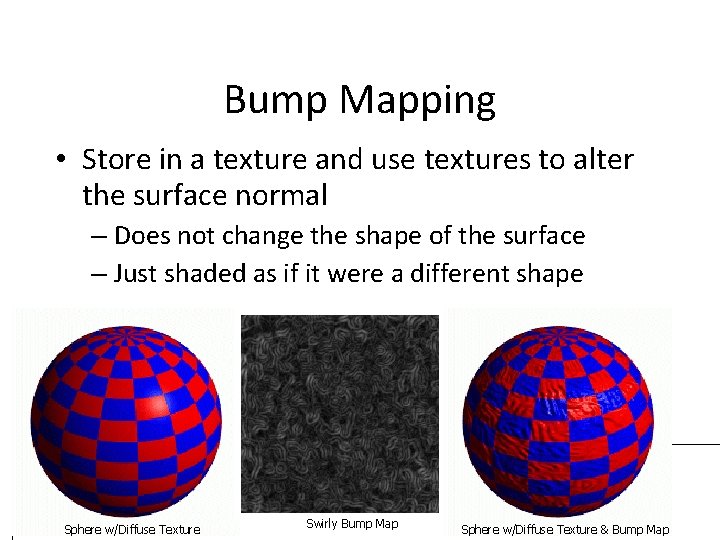 Bump Mapping

• Store in a texture and use textures to alter the surface normal
– Does not change the shape of the surface
– Just shaded as if it were a different shape

Sphere w/Diffuse Texture

Swirly Bump Map

Sphere w/Diffuse Texture & Bump Map